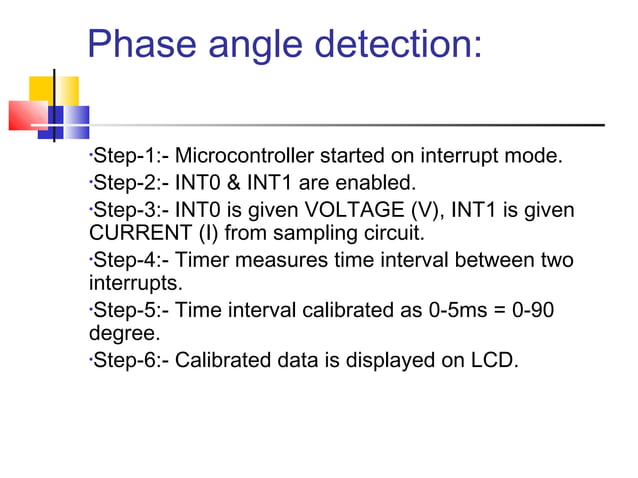 Phase angle detection:

·Step-1:- Microcontroller started on interrupt mode.

·Step-2:- INT0 & INT1 are enabled.

·Step-3:- INT0 is given VOLTAGE (V), INT1 is given CURRENT (I) from sampling circuit.

·Step-4:- Timer measures time interval between two interrupts.

·Step-5:- Time interval calibrated as 0-5ms = 0-90 degree.

·Step-6:- Calibrated data is displayed on LCD.